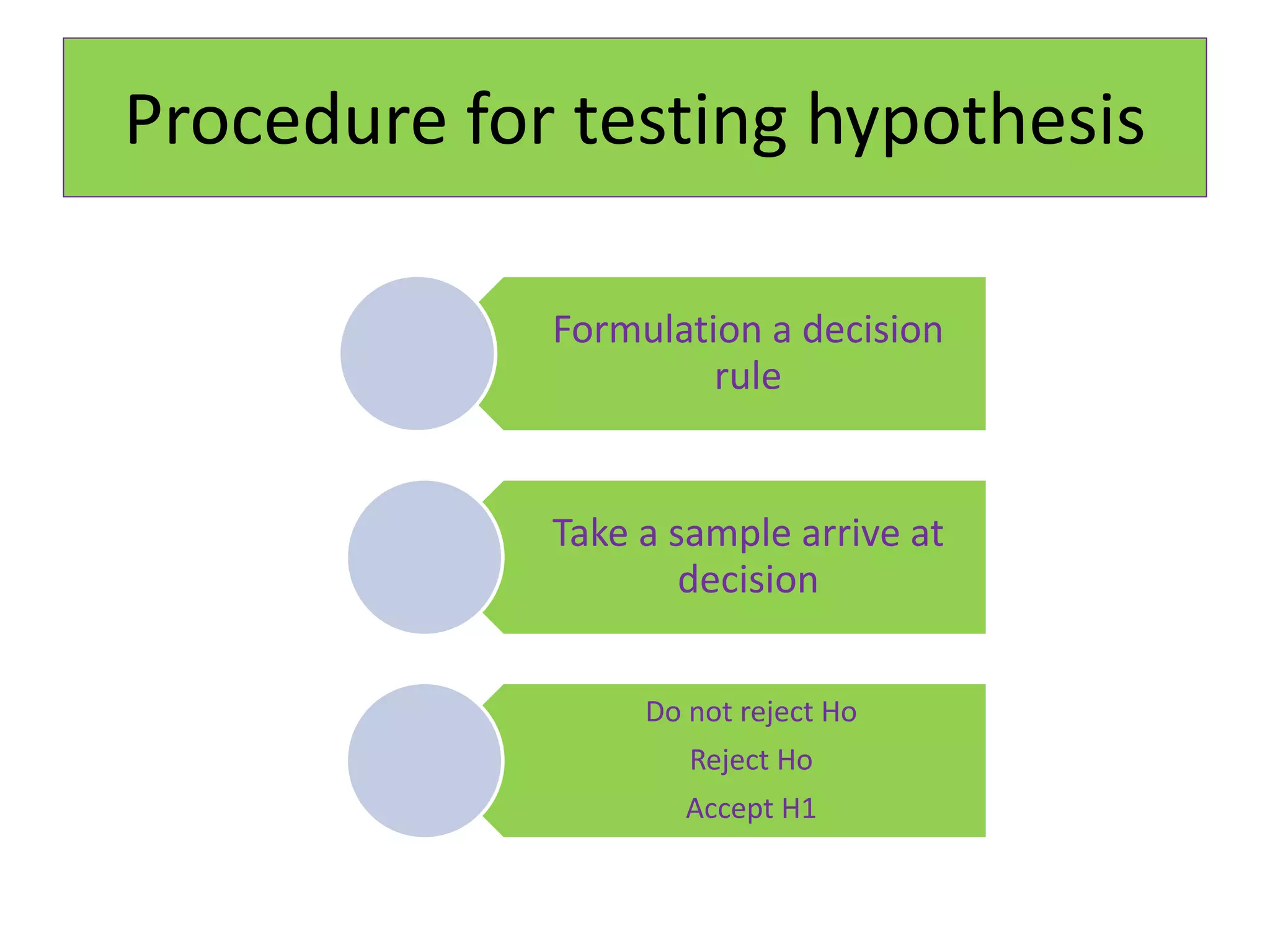 Procedure for testing hypothesis

Formulation a decision rule

Take a sample arrive at decision

Do not reject Ho

Reject Ho

Accept H1